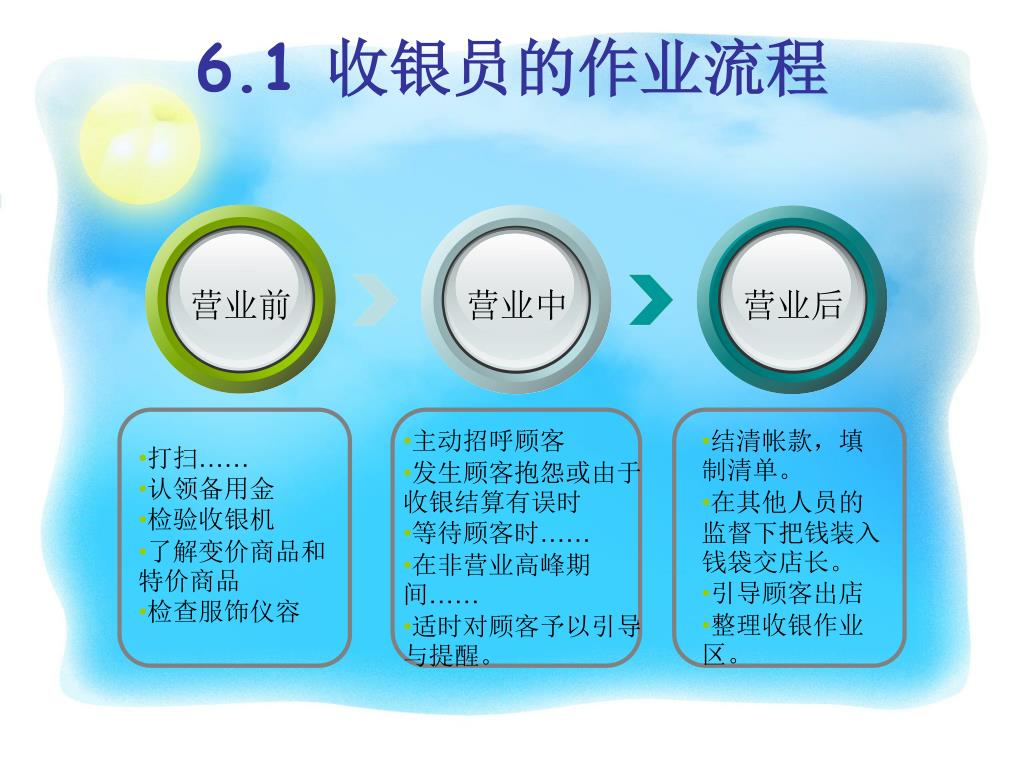 6.1 收银员的作业流程

营业前

营业中

营业后

•打扫……
•认领备用金
•检验收银机
•了解变价商品和特价商品
•检查服饰仪容

•主动招呼顾客
•发生顾客抱怨或由于收银结算有误时
•等待顾客时……
•在非营业高峰期间……
•适时对顾客予以引导与提醒。

•结清帐款，填制清单。
•在其他人员的监督下把钱装入钱袋交店长。
•引导顾客出店
•整理收银作业区。